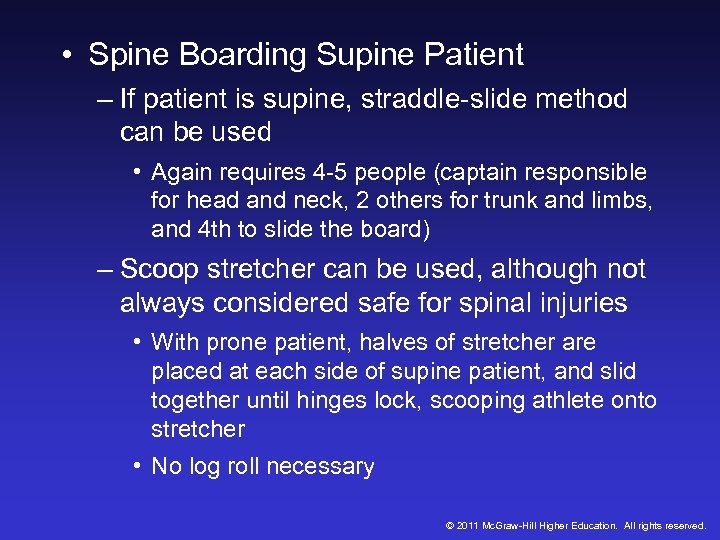 • Spine Boarding Supine Patient

– If patient is supine, straddle-slide method can be used

• Again requires 4-5 people (captain responsible for head and neck, 2 others for trunk and limbs, and 4th to slide the board)

– Scoop stretcher can be used, although not always considered safe for spinal injuries

• With prone patient, halves of stretcher are placed at each side of supine patient, and slid together until hinges lock, scooping athlete onto stretcher

• No log roll necessary

© 2011 McGraw-Hill Higher Education. All rights reserved.